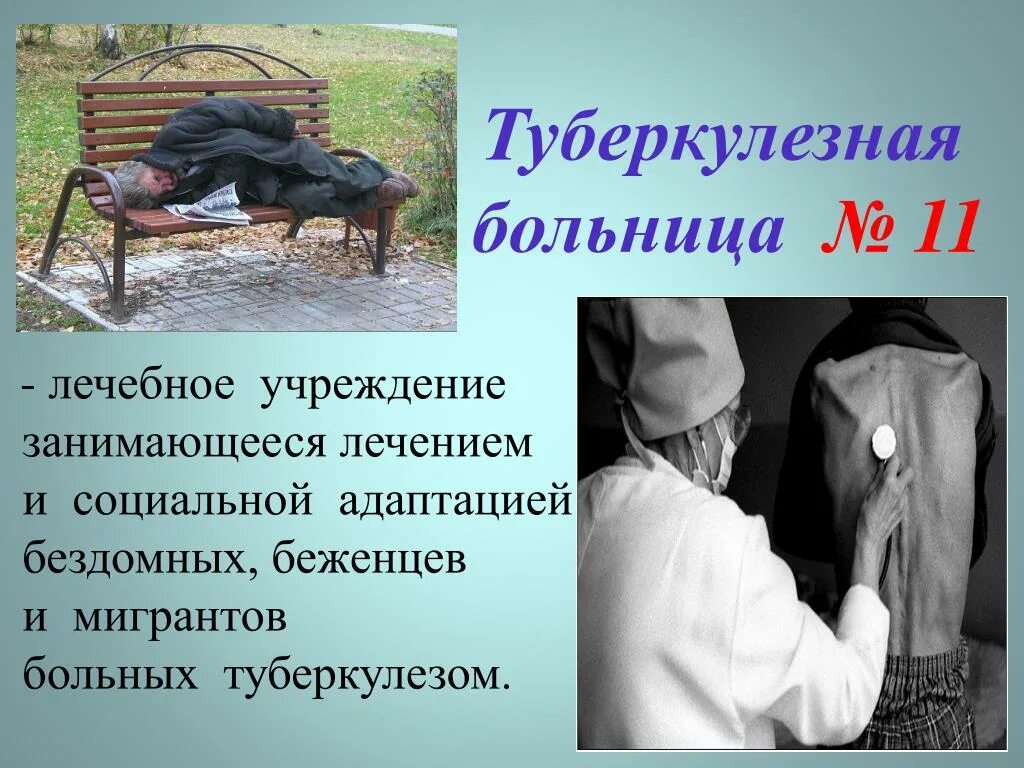 Туберкулезная больница № 11

- лечебное учреждение занимающееся лечением и социальной адаптацией бездомных, беженцев и мигрантов больных туберкулезом.